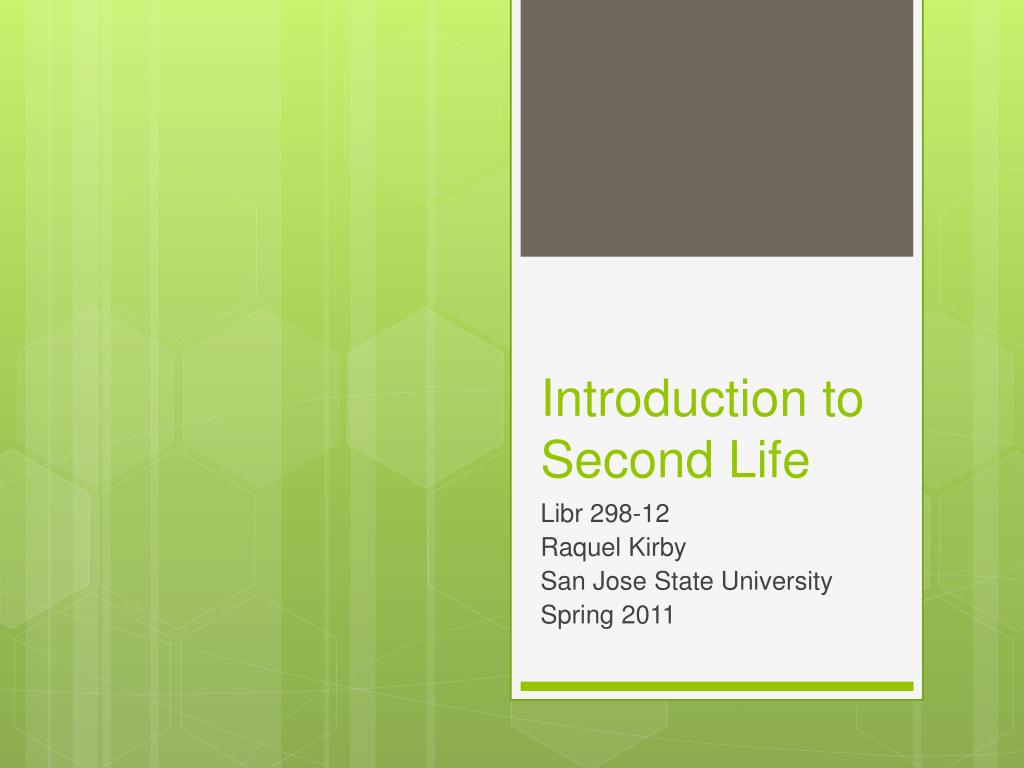 Introduction to Second Life

Libr 298-12
Raquel Kirby
San Jose State University
Spring 2011